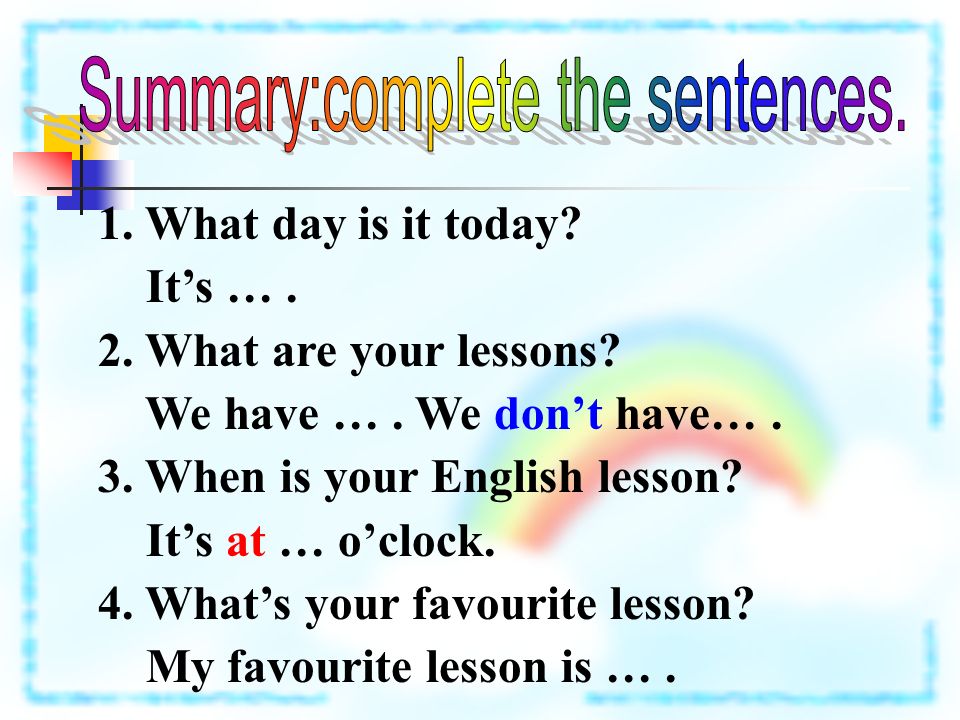 Summary:complete the sentences.

1. What day is it today?
It’s … .
2. What are your lessons?
We have … . We don’t have… .
3. When is your English lesson?
It’s at … o’clock.
4. What’s your favourite lesson?
My favourite lesson is … .